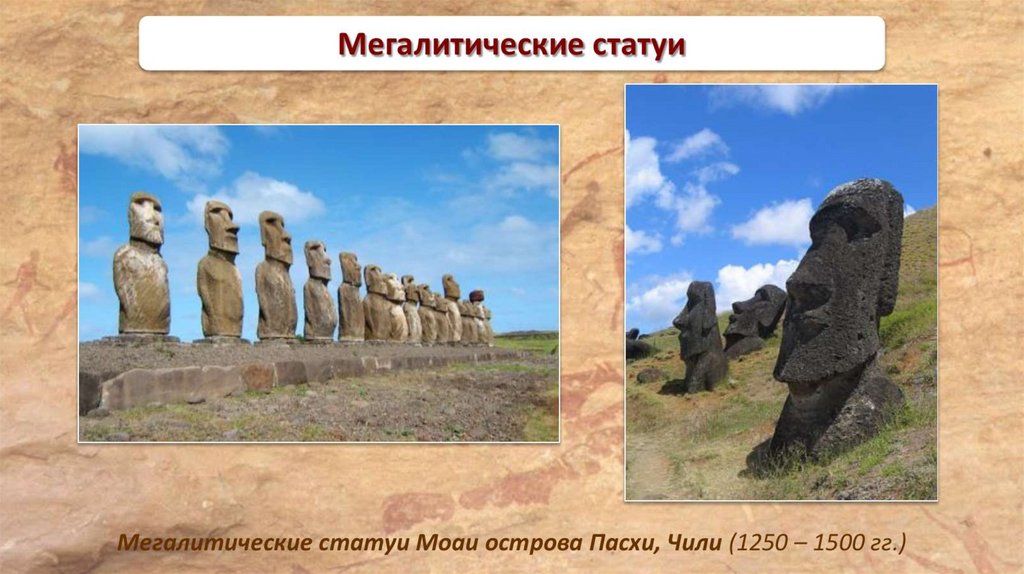 Мегалитические статуи

Мегалитические статуи Моаи острова Пасхи, Чили (1250 – 1500 гг.)